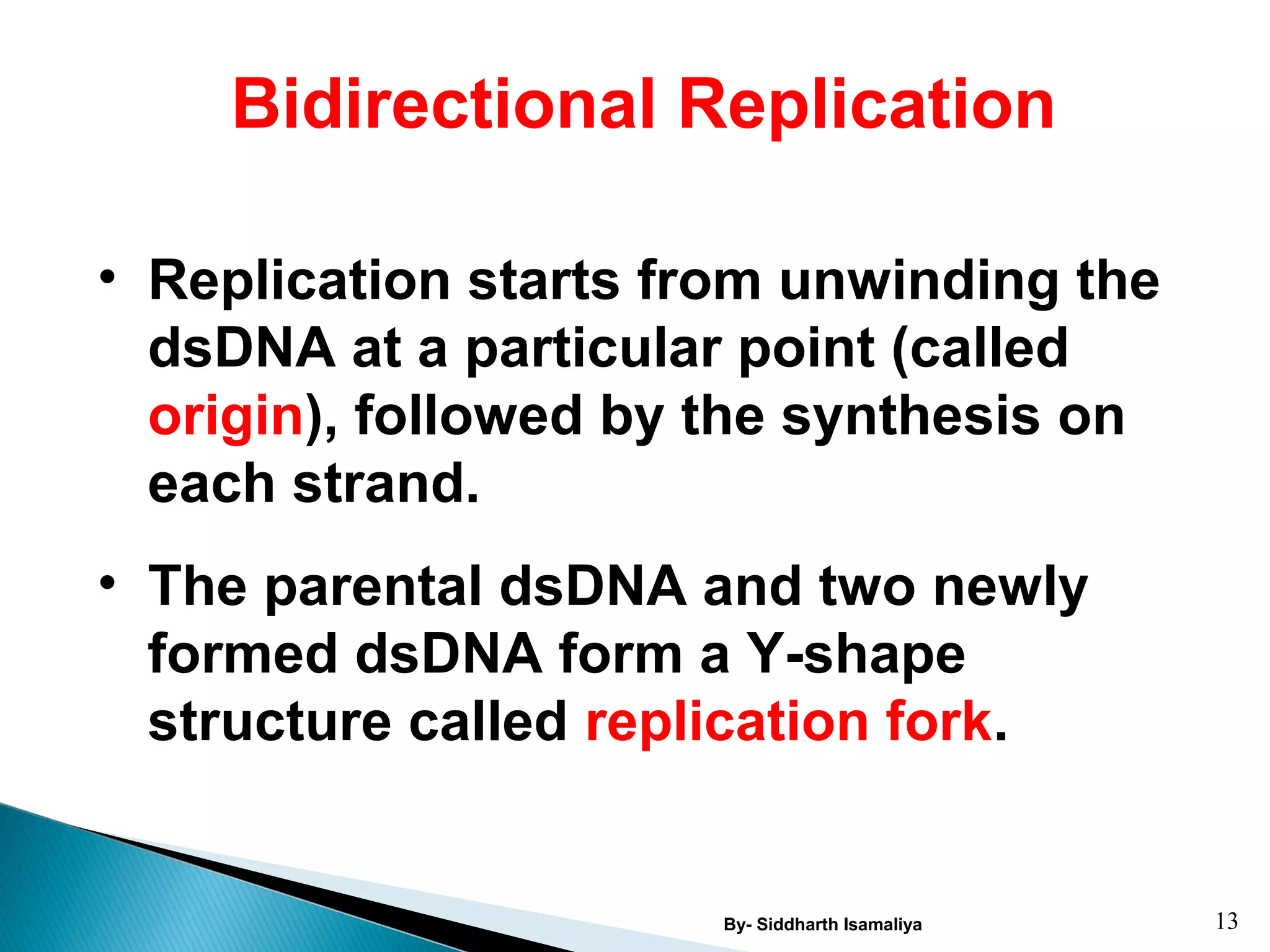 Bidirectional Replication

• Replication starts from unwinding the dsDNA at a particular point (called origin), followed by the synthesis on each strand.

• The parental dsDNA and two newly formed dsDNA form a Y-shape structure called replication fork.

By- Siddharth Isamaliya

13